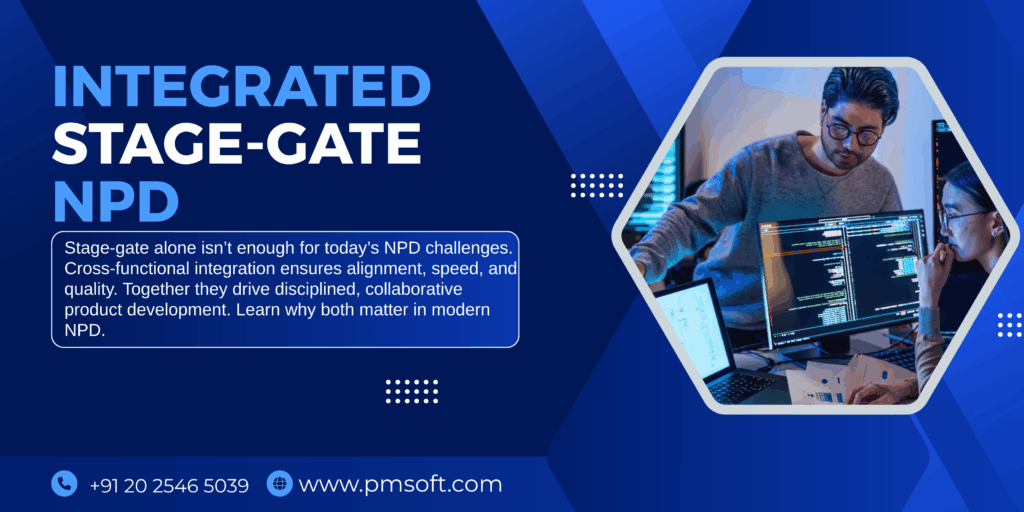 INTEGRATED
STAGE-GATE
NPD

Stage-gate alone isn't enough for today's NPD challenges. Cross-functional integration ensures alignment, speed, and quality. Together they drive disciplined, collaborative product development. Learn why both matter in modern NPD.

+91 20 2546 5039 www.pmsoft.com